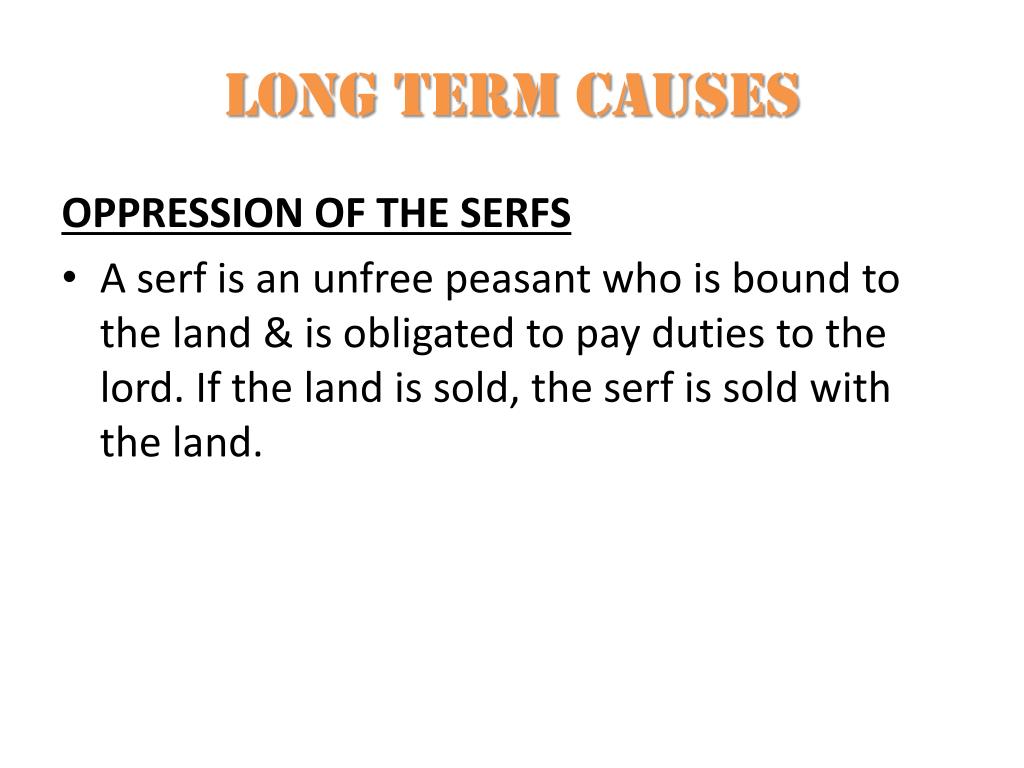 LONG TERM CAUSES

OPPRESSION OF THE SERFS

• A serf is an unfree peasant who is bound to the land & is obligated to pay duties to the lord. If the land is sold, the serf is sold with the land.